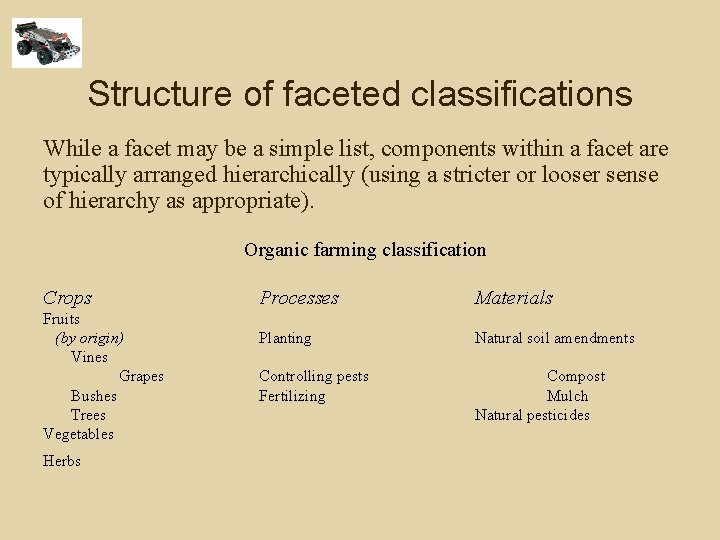 Structure of faceted classifications

While a facet may be a simple list, components within a facet are typically arranged hierarchically (using a stricter or looser sense of hierarchy as appropriate).

Organic farming classification

Crops
Fruits
(by origin)
Vines
Grapes
Bushes
Trees
Vegetables
Herbs

Processes
Planting
Controlling pests
Fertilizing

Materials
Natural soil amendments
Compost
Mulch
Natural pesticides